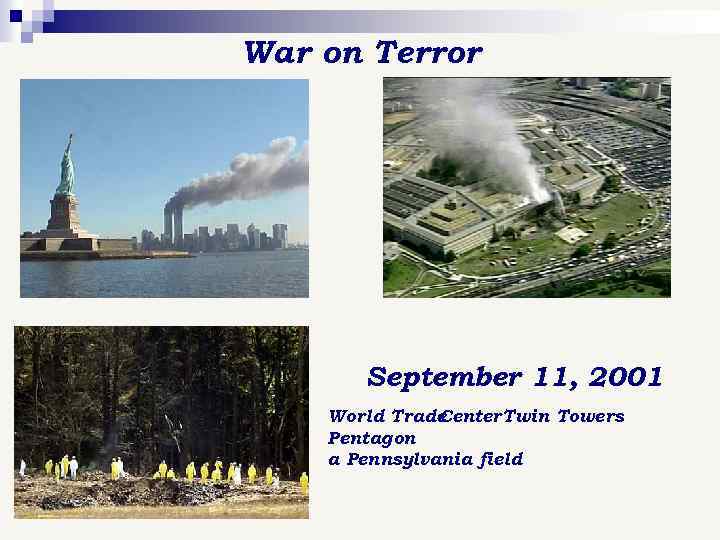 War on Terror

September 11, 2001

World TradeCenterTwin Towers
Pentagon
a Pennsylvania field